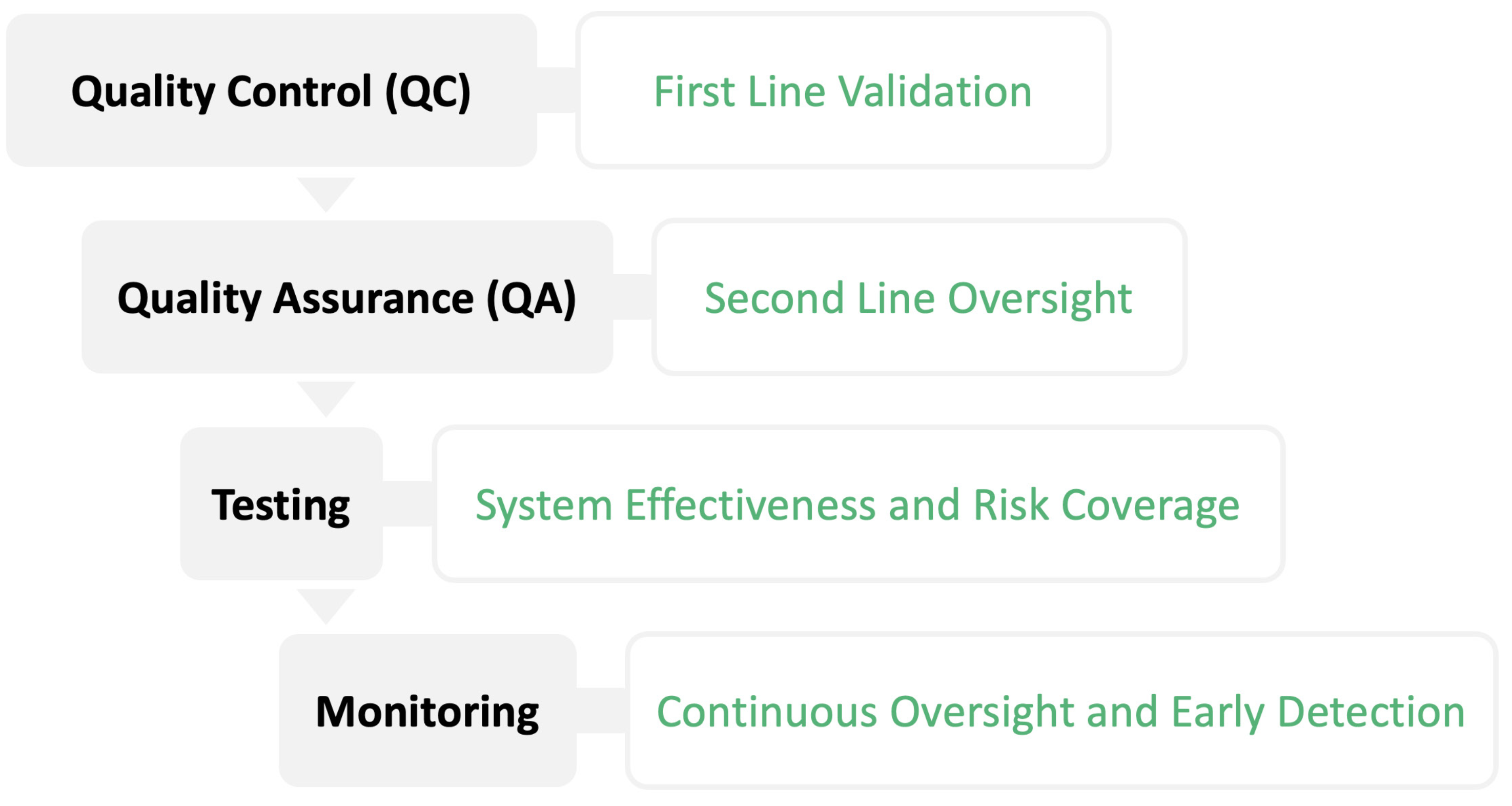 Quality Control (QC)

First Line Validation

Quality Assurance (QA)

Second Line Oversight

Testing

System Effectiveness and Risk Coverage

Monitoring

Continuous Oversight and Early Detection